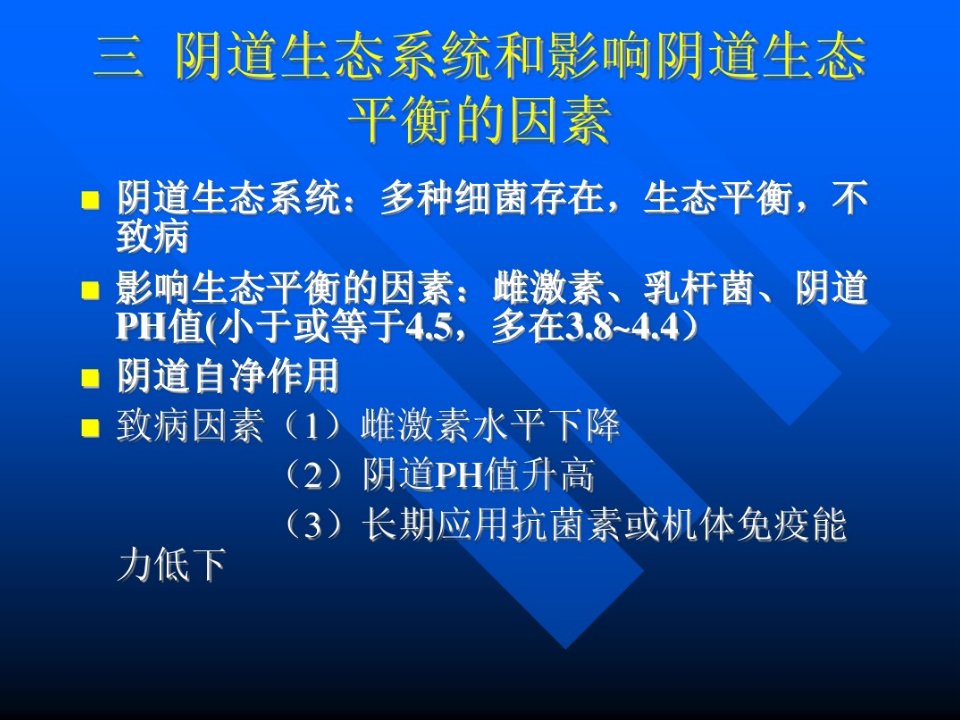 三 阴道生态系统和影响阴道生态平衡的因素

- 阴道生态系统：多种细菌存在，生态平衡，不致病
- 影响生态平衡的因素：雌激素、乳杆菌、阴道PH值(小于或等于4.5，多在3.8~4.4）
- 阴道自净作用
- 致病因素（1）雌激素水平下降
（2）阴道PH值升高
（3）长期应用抗菌素或机体免疫能力低下